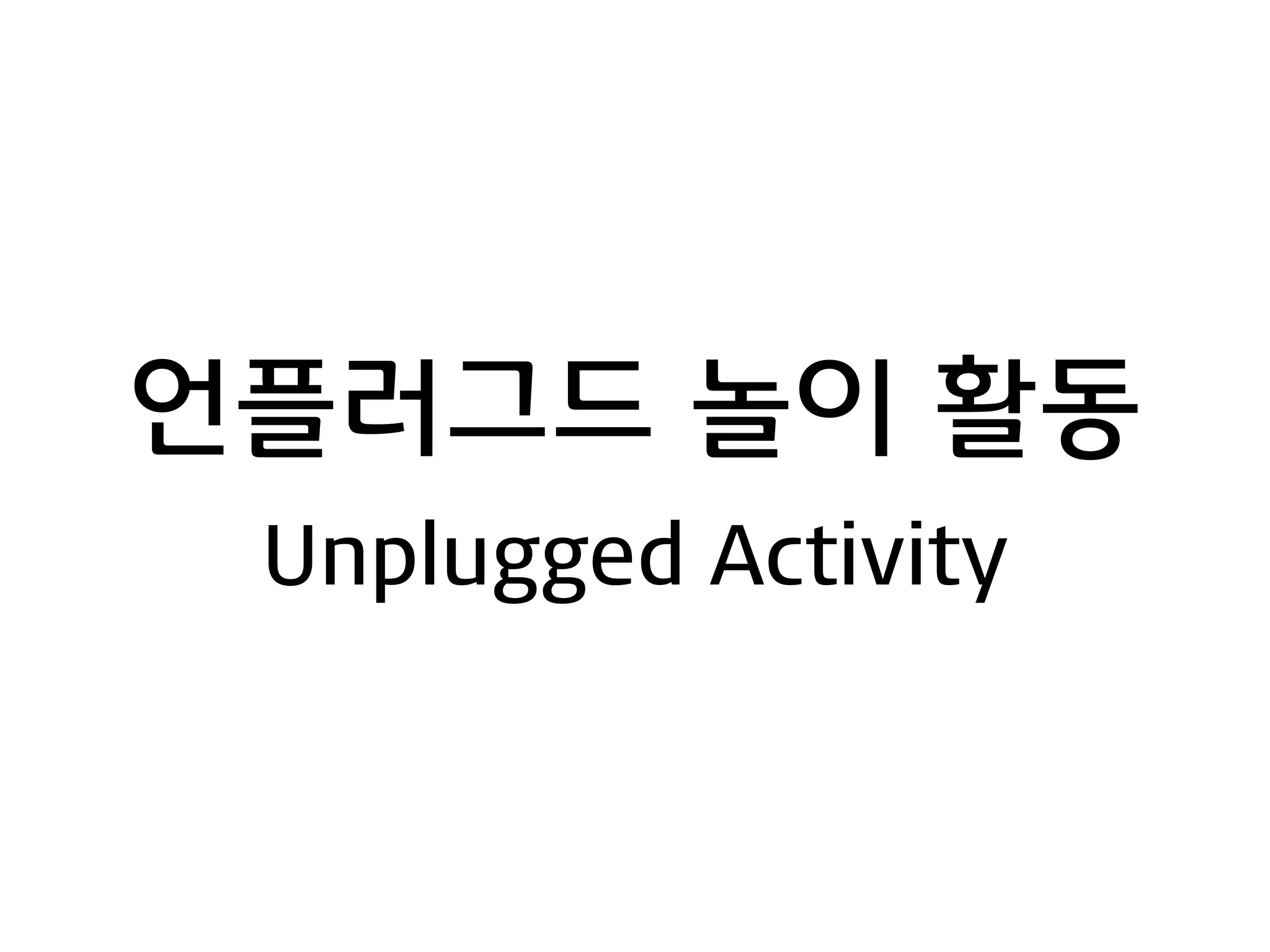 언플러그드 놀이 활동
Unplugged Activity